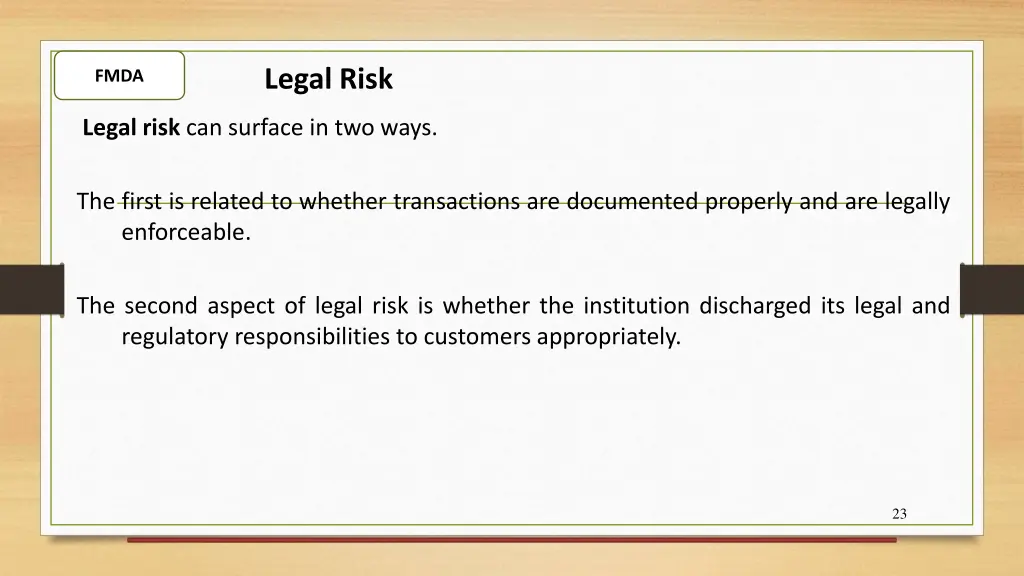 FMDA

Legal Risk

Legal risk can surface in two ways.

The first is related to whether transactions are documented properly and are legally enforceable.

The second aspect of legal risk is whether the institution discharged its legal and regulatory responsibilities to customers appropriately.

23